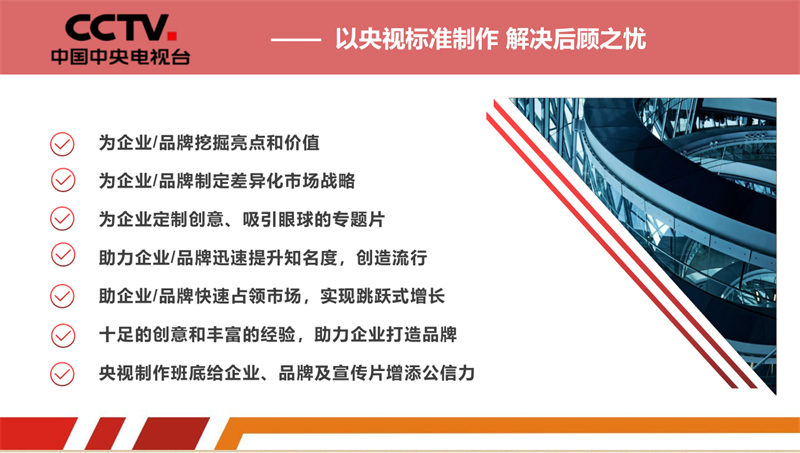 CCTV.
中国中央电视台

—— 以央视标准制作 解决后顾之忧

为企业/品牌挖掘亮点和价值

为企业/品牌制定差异化市场战略

为企业定制创意、吸引眼球的专题片

助力企业/品牌迅速提升知名度，创造流行

助企业/品牌快速占领市场，实现跳跃式增长

十足的创意和丰富的经验，助力企业打造品牌

央视制作班底给企业、品牌及宣传片增添公信力